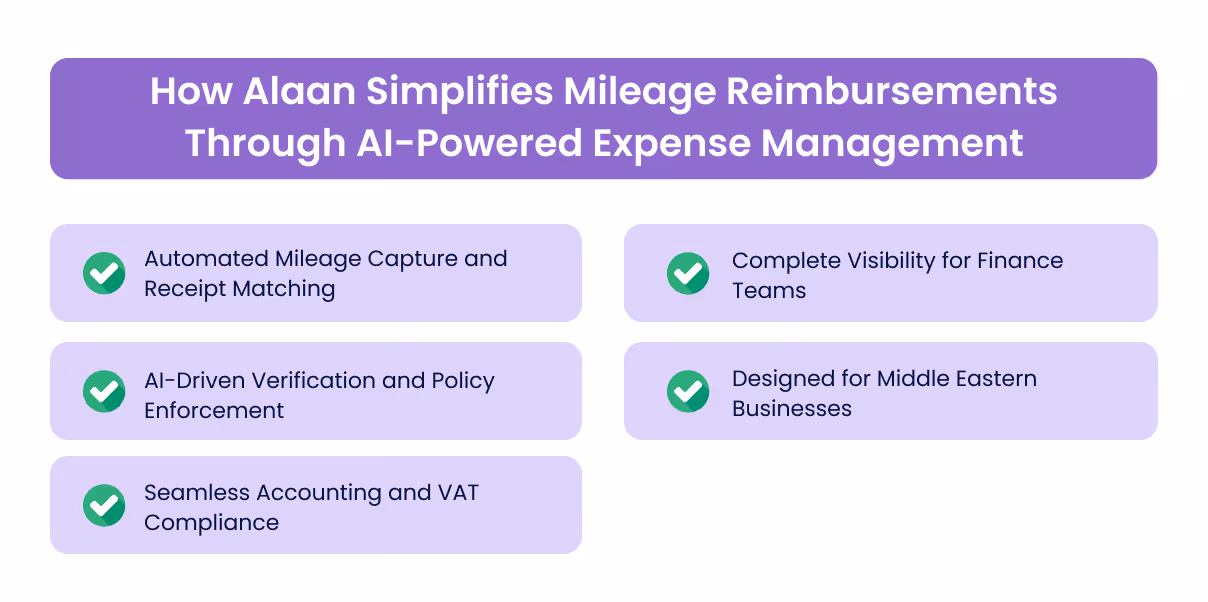 How Alaan Simplifies Mileage Reimbursements Through AI-Powered Expense Management

Automated Mileage Capture and Receipt Matching

AI-Driven Verification and Policy Enforcement

Seamless Accounting and VAT Compliance

Complete Visibility for Finance Teams

Designed for Middle Eastern Businesses